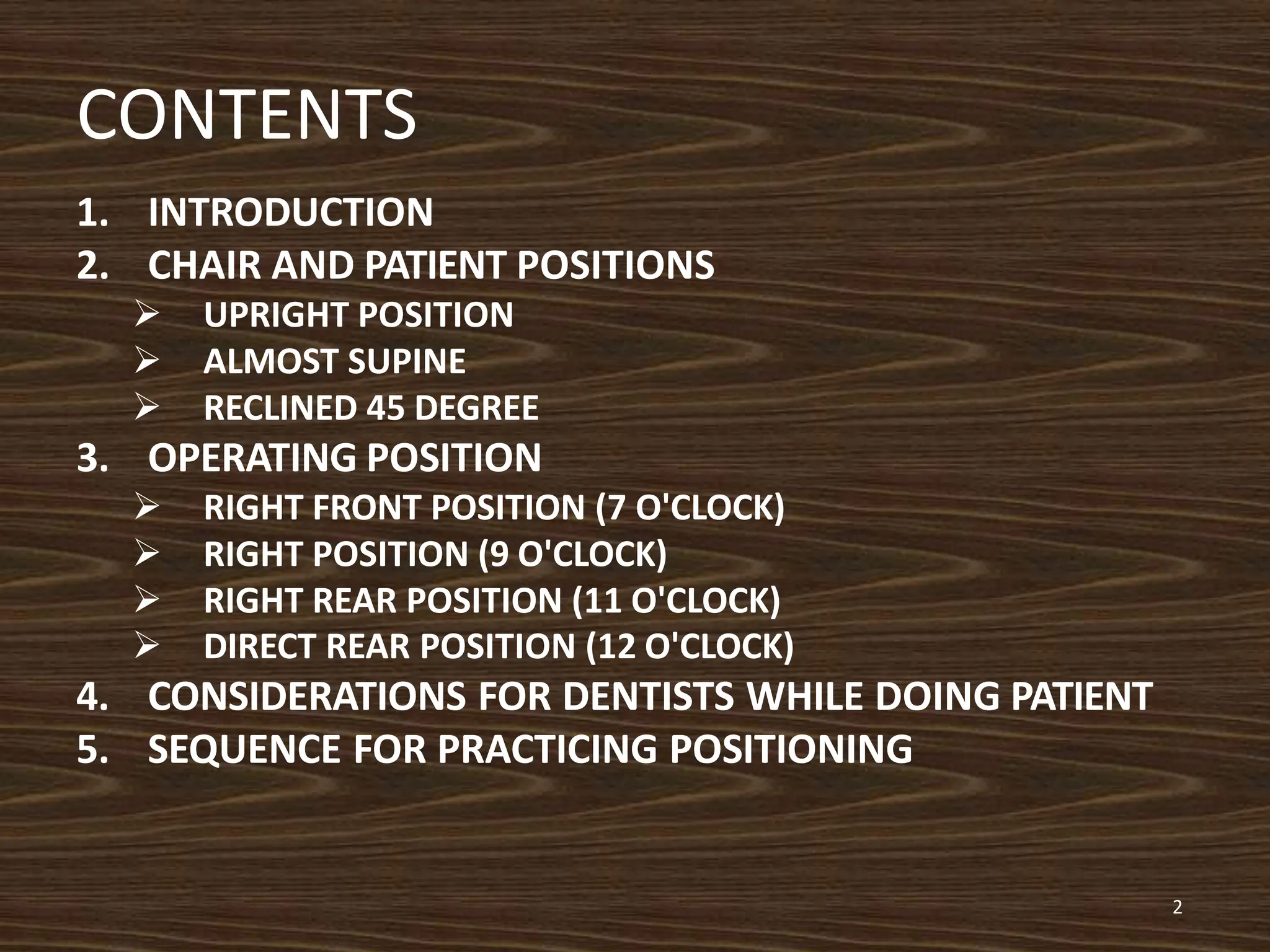 CONTENTS

1. INTRODUCTION
2. CHAIR AND PATIENT POSITIONS
➢ UPRIGHT POSITION
➢ ALMOST SUPINE
➢ RECLINED 45 DEGREE
3. OPERATING POSITION
➢ RIGHT FRONT POSITION (7 O'CLOCK)
➢ RIGHT POSITION (9 O'CLOCK)
➢ RIGHT REAR POSITION (11 O'CLOCK)
➢ DIRECT REAR POSITION (12 O'CLOCK)
4. CONSIDERATIONS FOR DENTISTS WHILE DOING PATIENT
5. SEQUENCE FOR PRACTICING POSITIONING

2